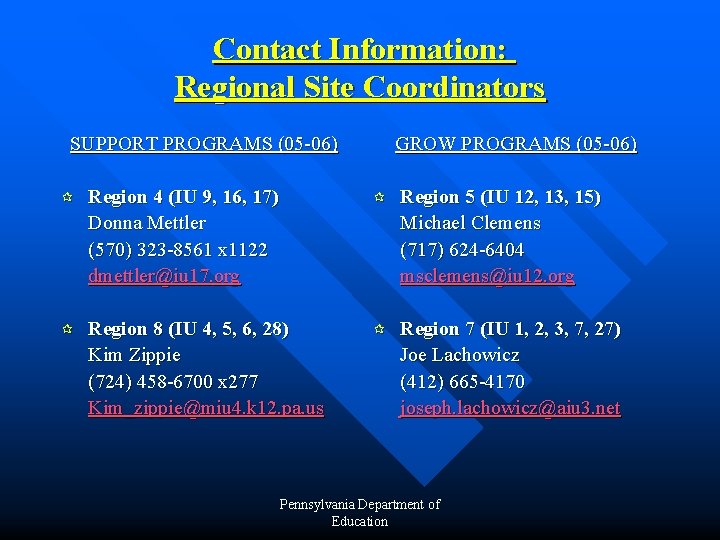 Contact Information:
Regional Site Coordinators

SUPPORT PROGRAMS (05-06)

Region 4 (IU 9, 16, 17)
Donna Mettler
(570) 323-8561 x1122
dmettler@iu17.org

Region 8 (IU 4, 5, 6, 28)
Kim Zippie
(724) 458-6700 x277
Kim_zippie@miu4.k12.pa.us

GROW PROGRAMS (05-06)

Region 5 (IU 12, 13, 15)
Michael Clemens
(717) 624-6404
msclemens@iu12.org

Region 7 (IU 1, 2, 3, 7, 27)
Joe Lachowicz
(412) 665-4170
joseph.lachowicz@aiu3.net

Pennsylvania Department of Education